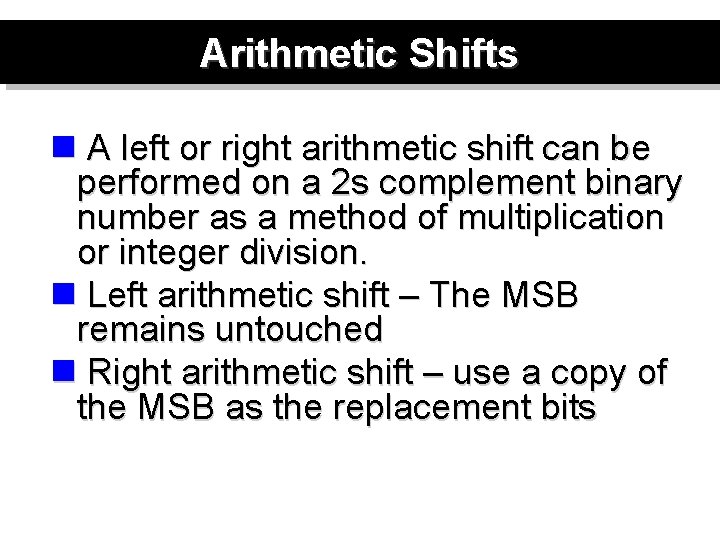 Arithmetic Shifts

A left or right arithmetic shift can be performed on a 2s complement binary number as a method of multiplication or integer division.

Left arithmetic shift – The MSB remains untouched

Right arithmetic shift – use a copy of the MSB as the replacement bits